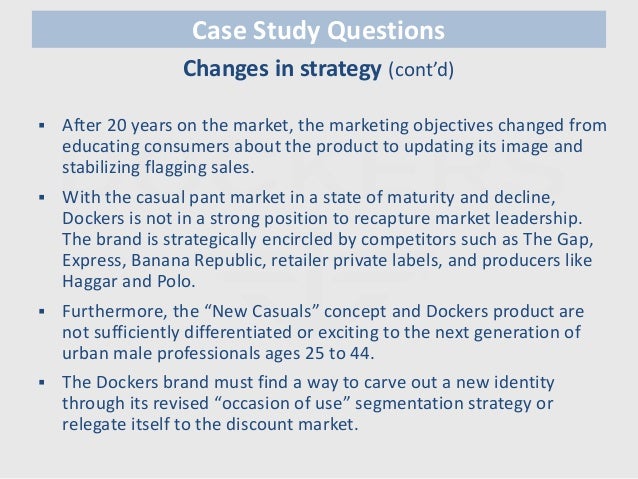 Case Study Questions

Changes in strategy (cont'd)

▪ After 20 years on the market, the marketing objectives changed from educating consumers about the product to updating its image and stabilizing flagging sales.

▪ With the casual pant market in a state of maturity and decline, Dockers is not in a strong position to recapture market leadership. The brand is strategically encircled by competitors such as The Gap, Express, Banana Republic, retailer private labels, and producers like Haggar and Polo.

▪ Furthermore, the "New Casuals" concept and Dockers product are not sufficiently differentiated or exciting to the next generation of urban male professionals ages 25 to 44.

▪ The Dockers brand must find a way to carve out a new identity through its revised "occasion of use" segmentation strategy or relegate itself to the discount market.